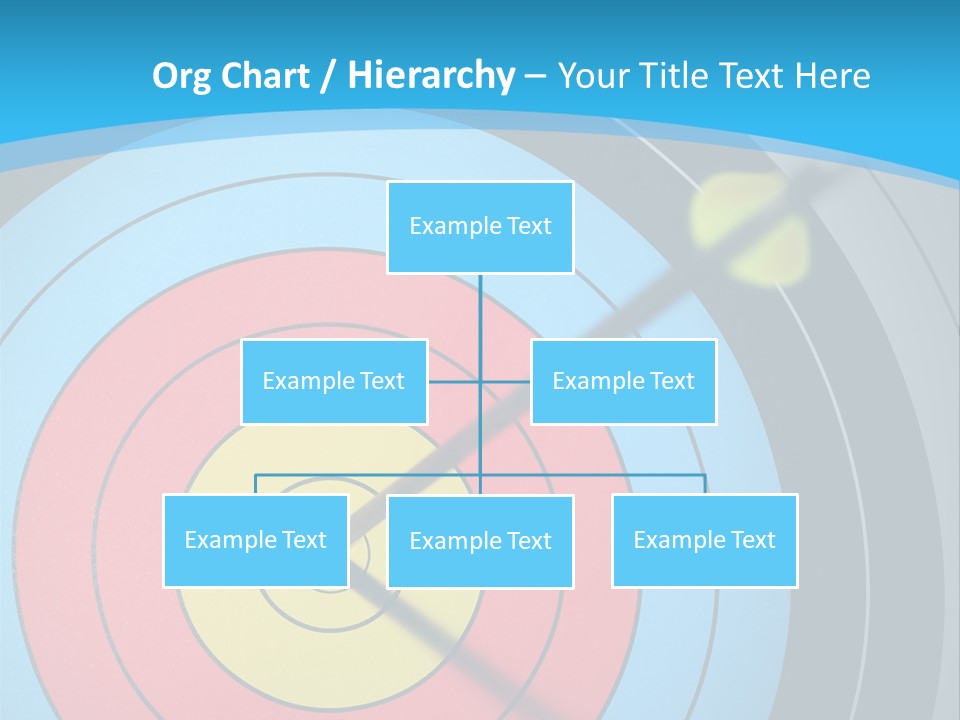 Org Chart / Hierarchy – Your Title Text Here

Example Text

Example Text

Example Text

Example Text

Example Text

Example Text